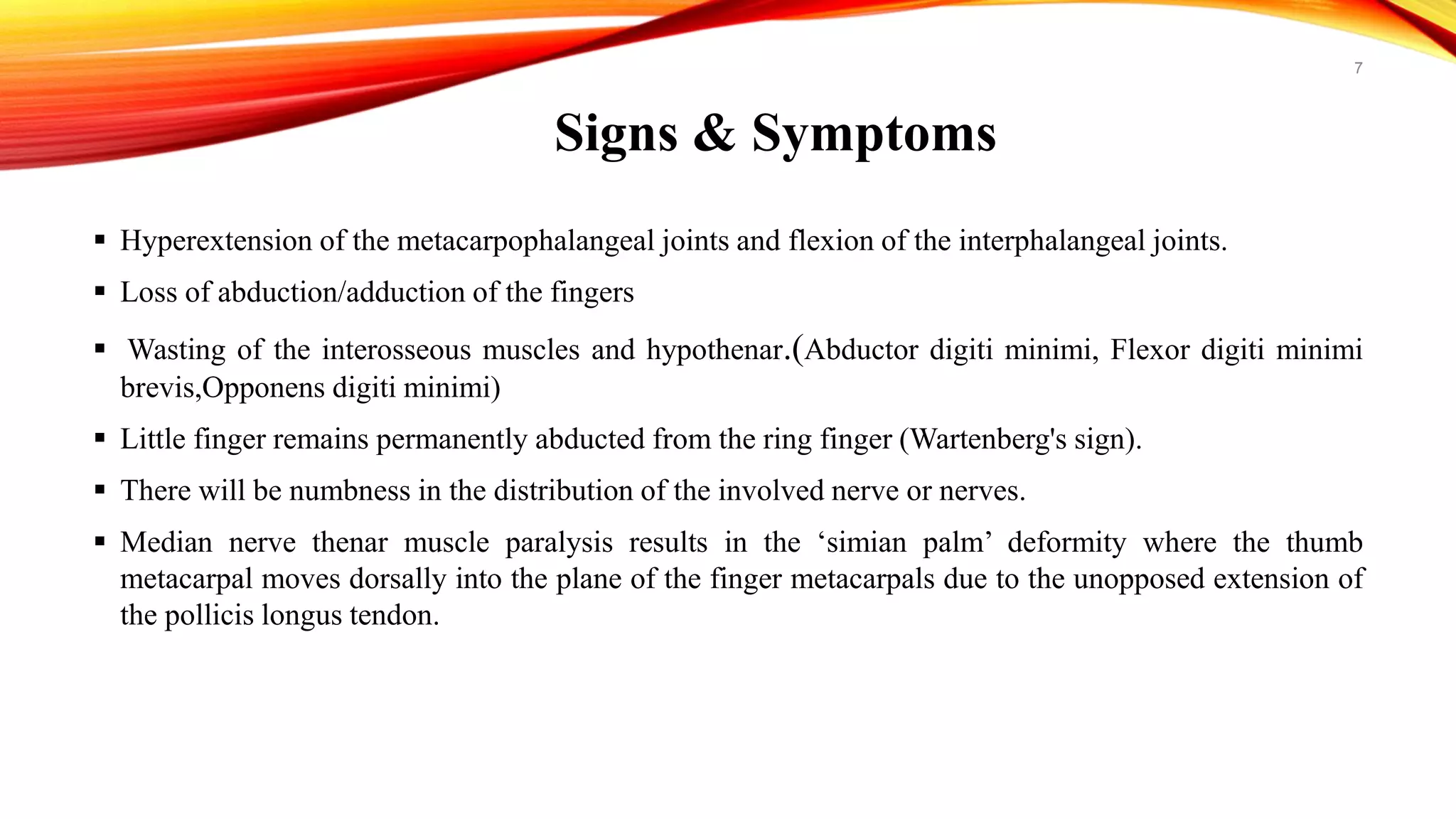 7

Signs & Symptoms

▪ Hyperextension of the metacarpophalangeal joints and flexion of the interphalangeal joints.

▪ Loss of abduction/adduction of the fingers

▪ Wasting of the interosseous muscles and hypothenar.(Abductor digiti minimi, Flexor digiti minimi brevis,Opponens digiti minimi)

▪ Little finger remains permanently abducted from the ring finger (Wartenberg's sign).

▪ There will be numbness in the distribution of the involved nerve or nerves.

▪ Median nerve thenar muscle paralysis results in the ‘simian palm’ deformity where the thumb metacarpal moves dorsally into the plane of the finger metacarpals due to the unopposed extension of the pollicis longus tendon.